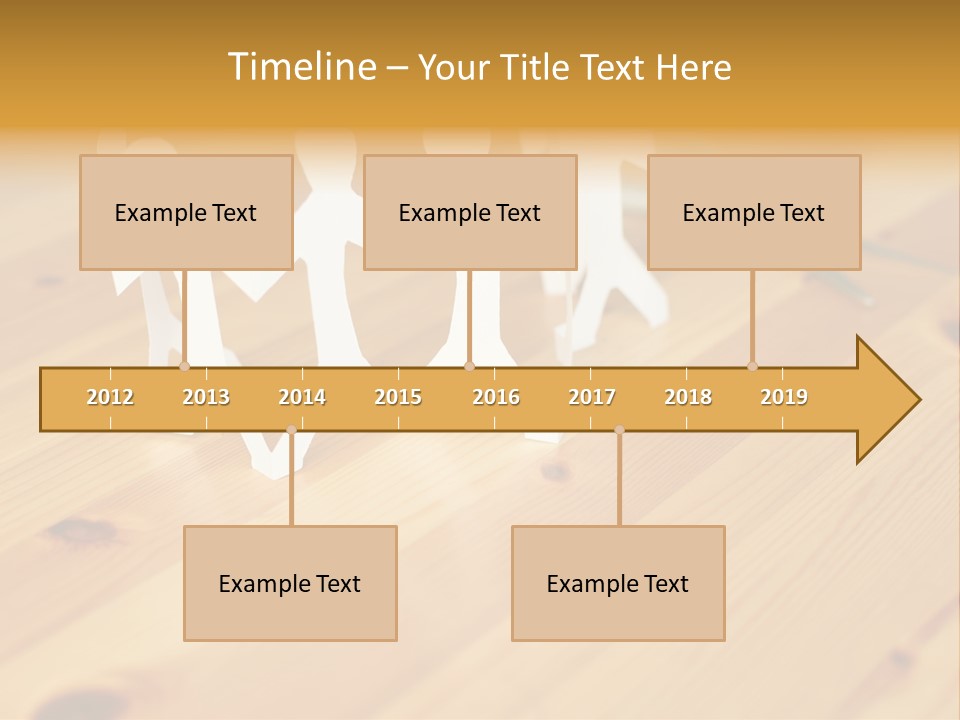 Timeline – Your Title Text Here

Example Text

Example Text

Example Text

2012 2013 2014 2015 2016 2017 2018 2019

Example Text

Example Text